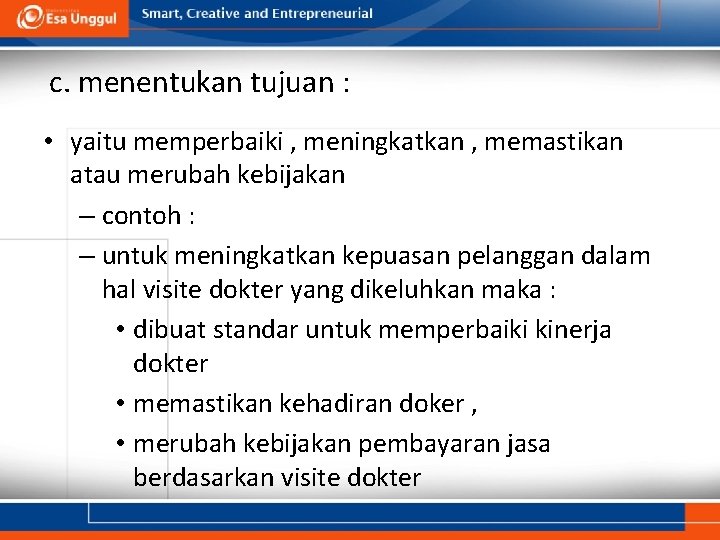 Esa Unggul
Smart, Creative and Entrepreneurial

c. menentukan tujuan :

• yaitu memperbaiki , meningkatkan , memastikan atau merubah kebijakan
– contoh :
– untuk meningkatkan kepuasan pelanggan dalam hal visite dokter yang dikeluhkan maka :
• dibuat standar untuk memperbaiki kinerja dokter
• memastikan kehadiran doker ,
• merubah kebijakan pembayaran jasa berdasarkan visite dokter